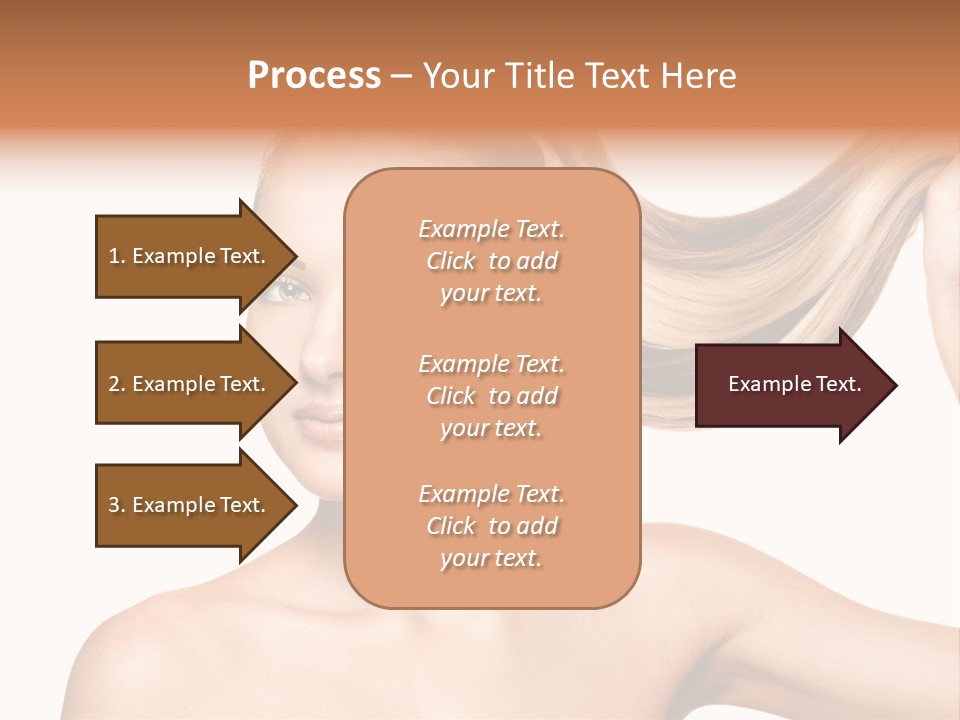 Process – Your Title Text Here

1. Example Text.

2. Example Text.

3. Example Text.

Example Text. Click to add your text.

Example Text. Click to add your text.

Example Text. Click to add your text.

Example Text.